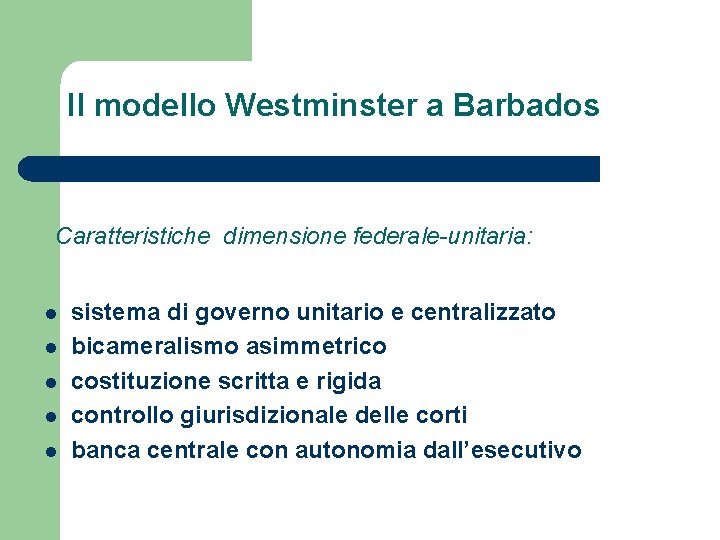 Il modello Westminster a Barbados

Caratteristiche dimensione federale-unitaria:

• sistema di governo unitario e centralizzato
• bicameralismo asimmetrico
• costituzione scritta e rigida
• controllo giurisdizionale delle corti
• banca centrale con autonomia dall'esecutivo